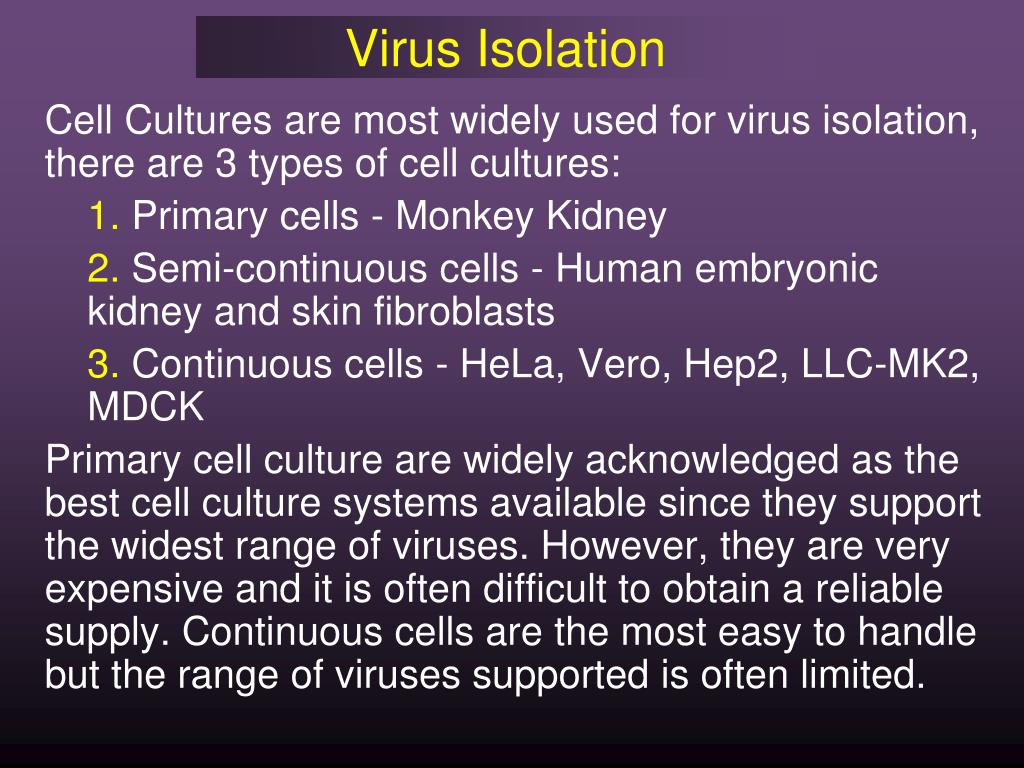 Virus Isolation

Cell Cultures are most widely used for virus isolation, there are 3 types of cell cultures:

1. Primary cells - Monkey Kidney

2. Semi-continuous cells - Human embryonic kidney and skin fibroblasts

3. Continuous cells - HeLa, Vero, Hep2, LLC-MK2, MDCK

Primary cell culture are widely acknowledged as the best cell culture systems available since they support the widest range of viruses. However, they are very expensive and it is often difficult to obtain a reliable supply. Continuous cells are the most easy to handle but the range of viruses supported is often limited.